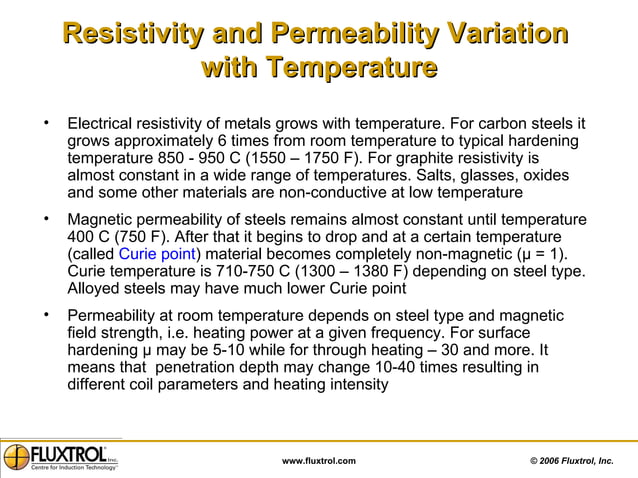 Resistivity and Permeability Variation with Temperature

• Electrical resistivity of metals grows with temperature. For carbon steels it grows approximately 6 times from room temperature to typical hardening temperature 850 - 950 C (1550 – 1750 F). For graphite resistivity is almost constant in a wide range of temperatures. Salts, glasses, oxides and some other materials are non-conductive at low temperature

• Magnetic permeability of steels remains almost constant until temperature 400 C (750 F). After that it begins to drop and at a certain temperature (called Curie point) material becomes completely non-magnetic (μ = 1). Curie temperature is 710-750 C (1300 – 1380 F) depending on steel type. Alloyed steels may have much lower Curie point

• Permeability at room temperature depends on steel type and magnetic field strength, i.e. heating power at a given frequency. For surface hardening μ may be 5-10 while for through heating – 30 and more. It means that penetration depth may change 10-40 times resulting in different coil parameters and heating intensity

FLUXTROL Inc.
Centre for Induction Technology

www.fluxtrol.com

© 2006 Fluxtrol, Inc.